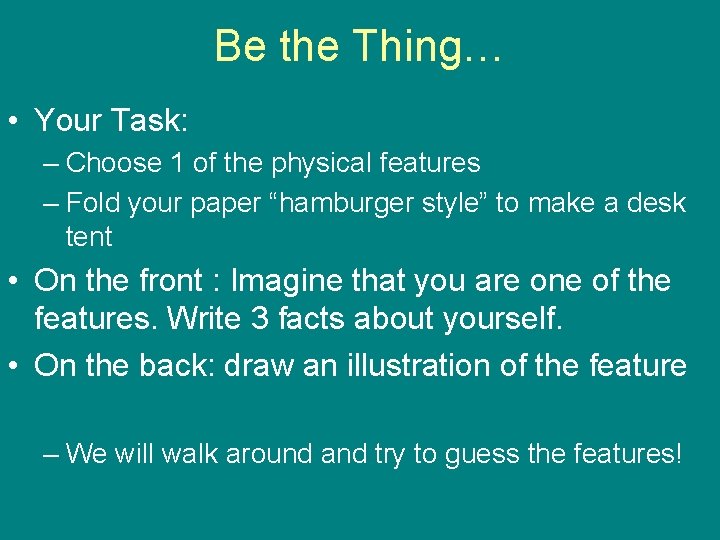 Be the Thing…

• Your Task:
– Choose 1 of the physical features
– Fold your paper “hamburger style” to make a desk tent

• On the front : Imagine that you are one of the features. Write 3 facts about yourself.

• On the back: draw an illustration of the feature

– We will walk around and try to guess the features!